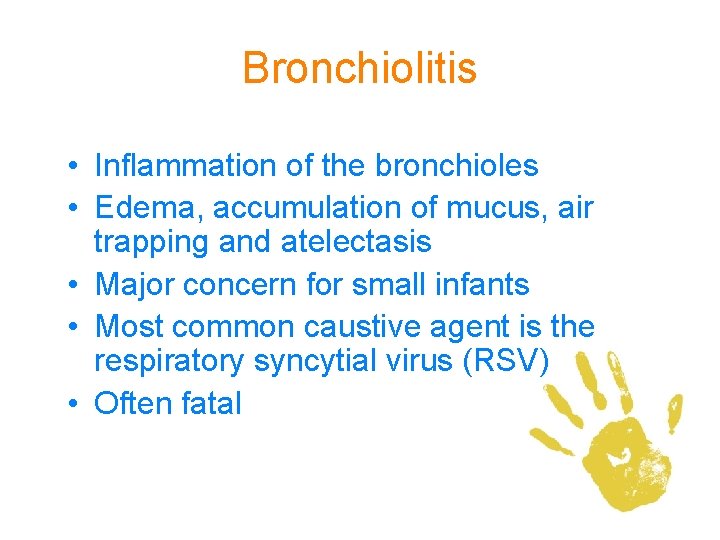 Bronchiolitis

• Inflammation of the bronchioles
• Edema, accumulation of mucus, air trapping and atelectasis
• Major concern for small infants
• Most common caustive agent is the respiratory syncytial virus (RSV)
• Often fatal